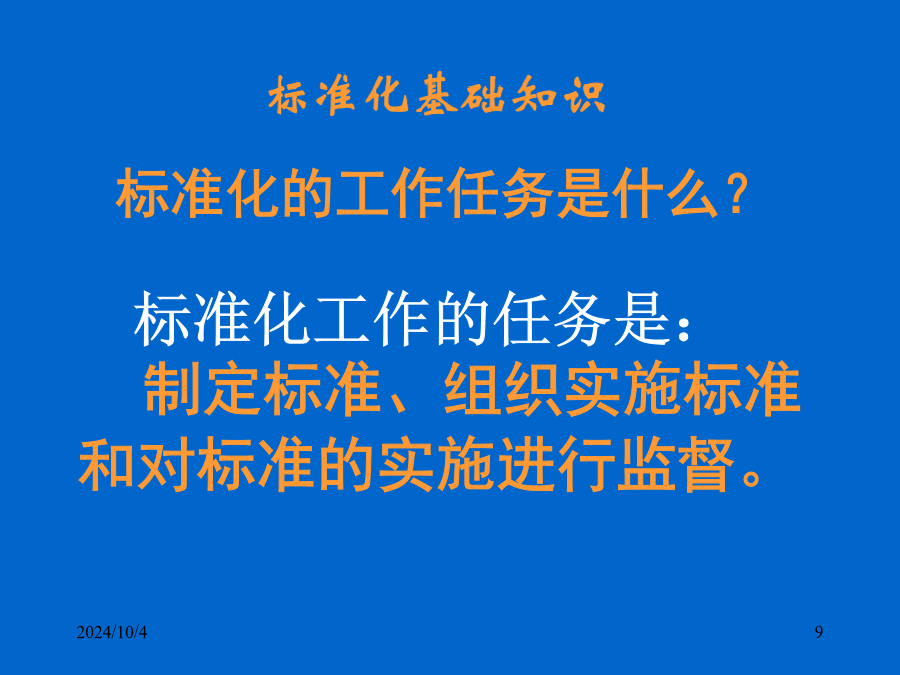 标准化基础知识

标准化的工作任务是什么？

标准化工作的任务是：
制定标准、组织实施标准和对标准的实施进行监督。

2024/10/4

9